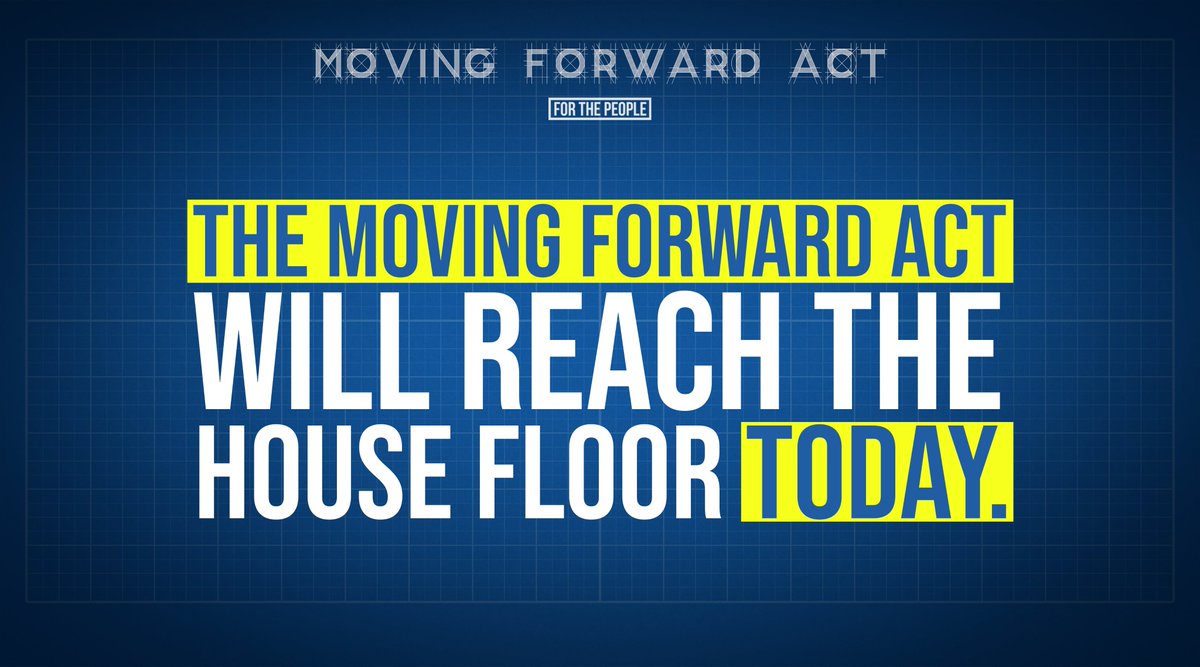 MOVING FORWARD ACT

FOR THE PEOPLE

THE MOVING FORWARD ACT WILL REACH THE HOUSE FLOOR TODAY.